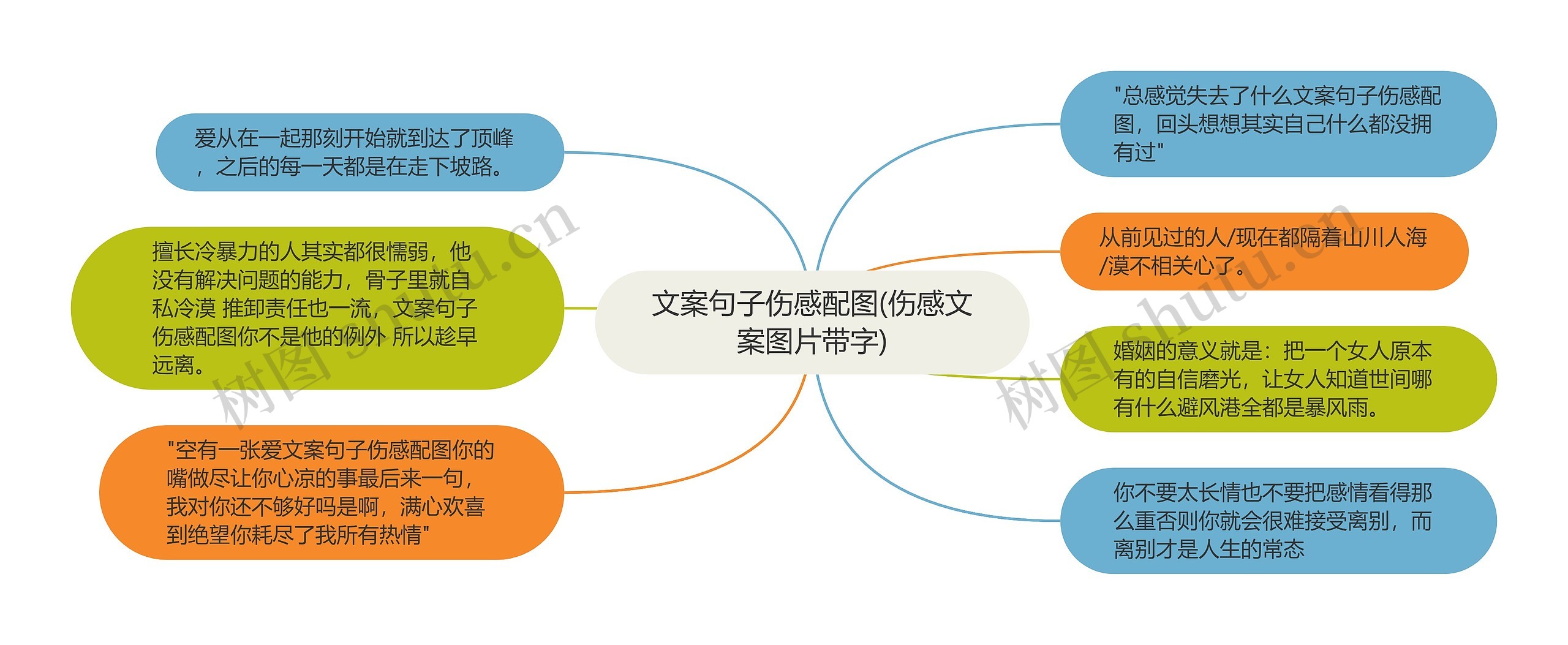 文案句子伤感配图(伤感文案图片带字)

爱从在一起那刻开始就到达了顶峰，之后的每一天都是在走下坡路。

擅长冷暴力的人其实都很懦弱，他没有解决问题的能力，骨子里就自私冷漠 推卸责任也一流，文案句子伤感配图你不是他的例外 所以趁早远离。

"空有一张爱文案句子伤感配图你的嘴做尽让你心凉的事最后来一句，我对你还不够好吗是啊，满心欢喜到绝望你耗尽了我所有热情"

"总感觉失去了什么文案句子伤感配图，回头想想其实自己什么都没拥有过"

从前见过的人/现在都隔着山川人海/漠不相关心了。

婚姻的意义就是：把一个女人原本有的自信磨光，让女人知道世间哪有什么避风港全都是暴风雨。

你不要太长情也不要把感情看得那么重否则你就会很难接受离别，而离别才是人生的常态

树图 shutu.cn

树图 shutu.cn